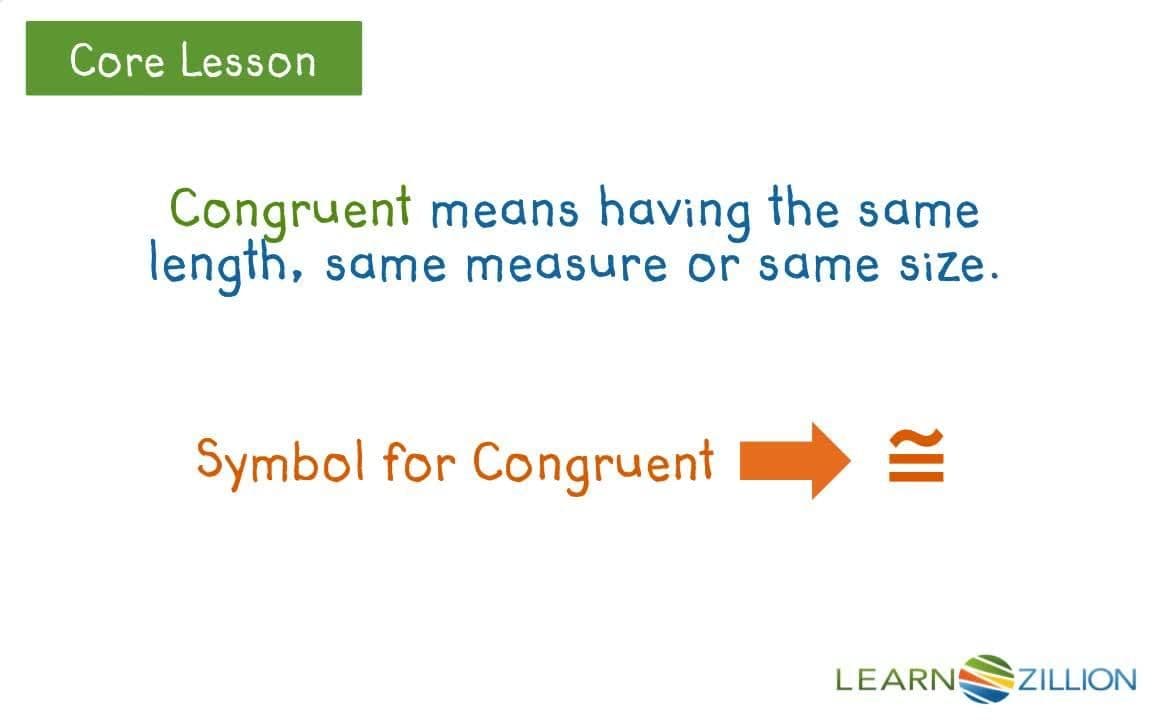 Core Lesson

Congruent means having the same length, same measure or same size.

Symbol for Congruent $\cong$

LEARNZILLION